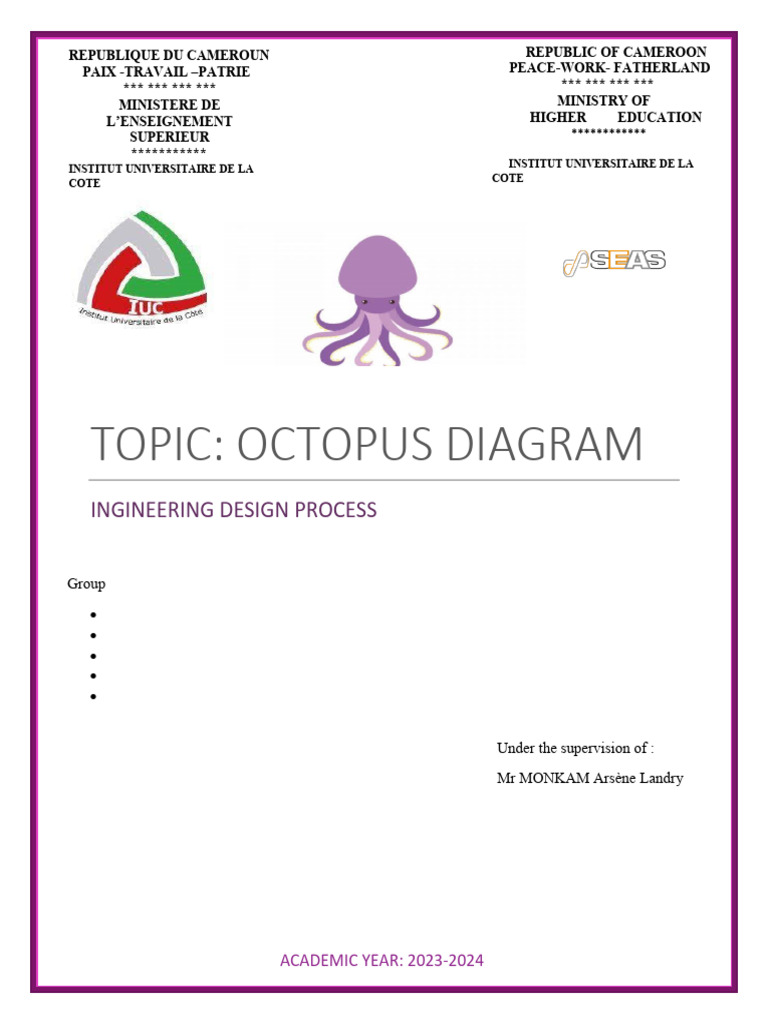 REPUBLIQUE DU CAMEROUN
PAIX -TRAVAIL –PATRIE
*** *** *** ***
MINISTERE DE
L'ENSEIGNEMENT
SUPERIEUR
***********
INSTITUT UNIVERSITAIRE DE LA COTE

REPUBLIC OF CAMEROON
PEACE-WORK- FATHERLAND
*** *** *** ***
MINISTRY OF
HIGHER EDUCATION
************
INSTITUT UNIVERSITAIRE DE LA COTE

IUC
Institut Universitaire de la Côte

SEAS

TOPIC: OCTOPUS DIAGRAM

INGINEERING DESIGN PROCESS

Group

•
•
•
•
•

Under the supervision of :

Mr MONKAM Arsène Landry

ACADEMIC YEAR: 2023-2024